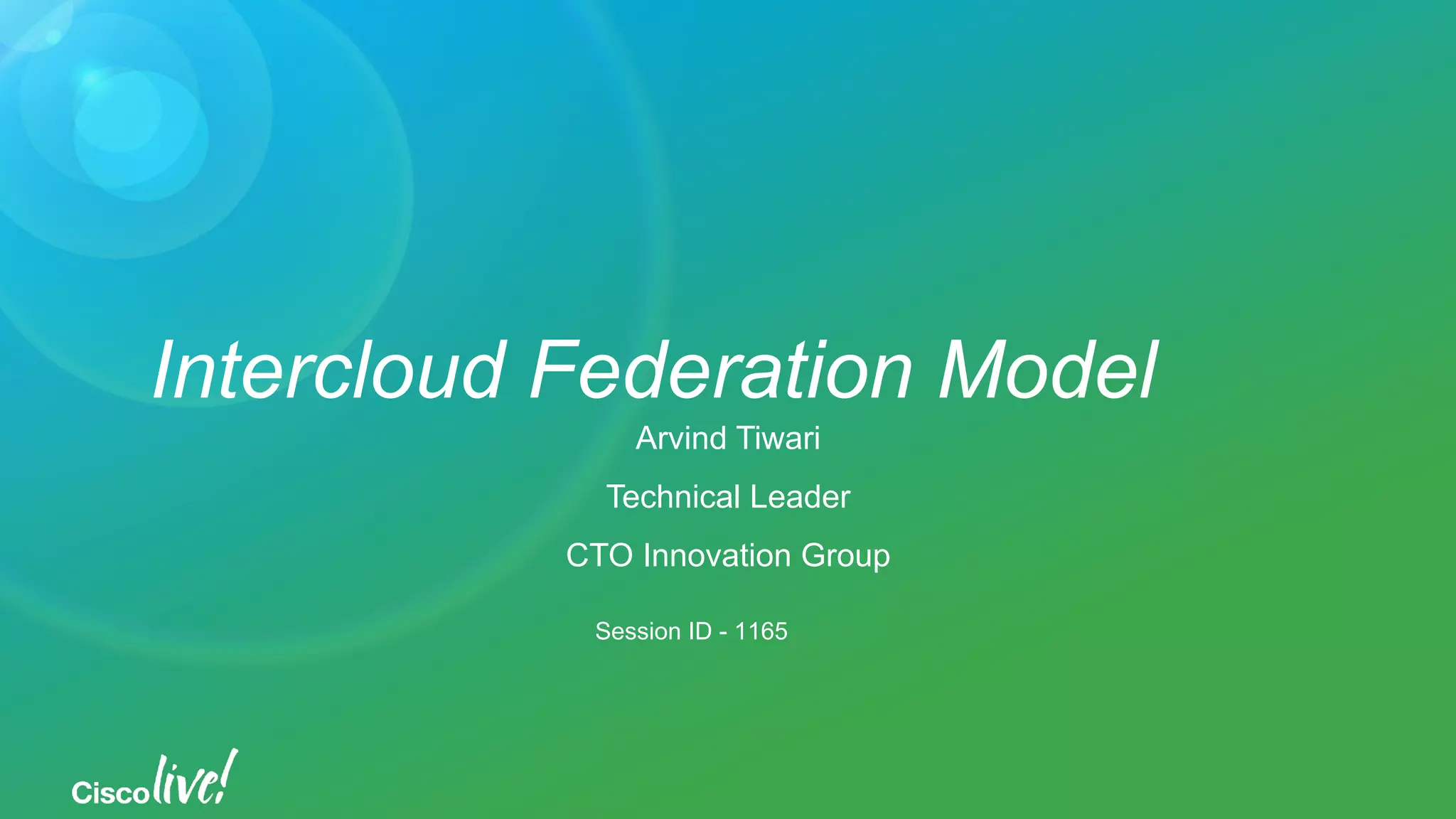 Intercloud Federation Model

Arvind Tiwari

Technical Leader

CTO Innovation Group

Session ID - 1165

Cisco live!